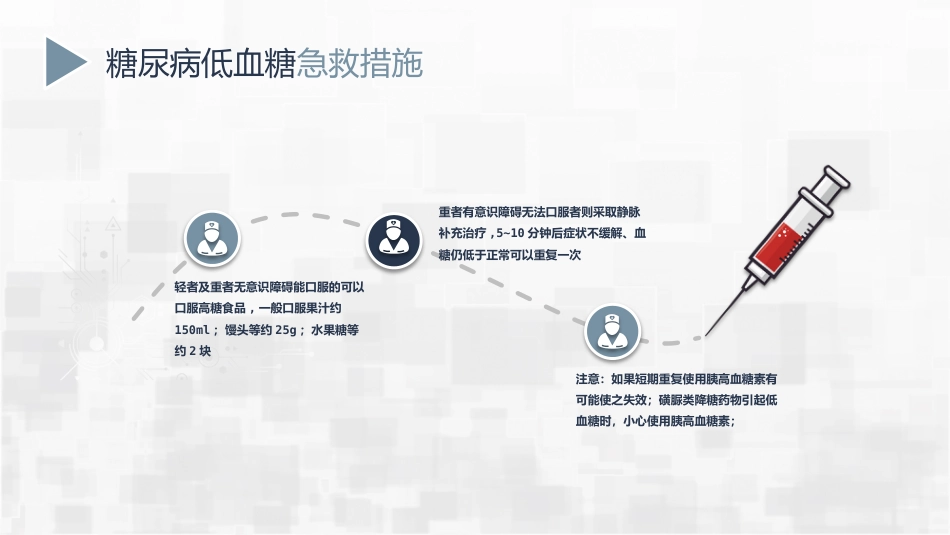 糖尿病低血糖急救措施

轻者及重者无意识障碍能口服的可以口服高糖食品，一般口服果汁约150ml；馒头等约 25g；水果糖等约 2 块

重者有意识障碍无法口服者则采取静脉补充治疗，5~10 分钟后症状不缓解、血糖仍低于正常可以重复一次

注意：如果短期重复使用胰高血糖素有可能使之失效；磺脲类降糖药物引起低血糖时，小心使用胰高血糖素；